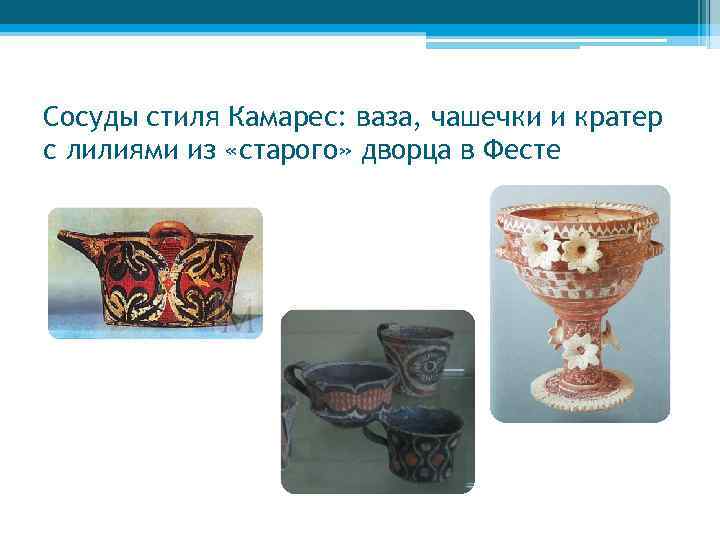 Сосуды стиля Камарес: ваза, чашечки и кратер с лилиями из «старого» дворца в Фесте